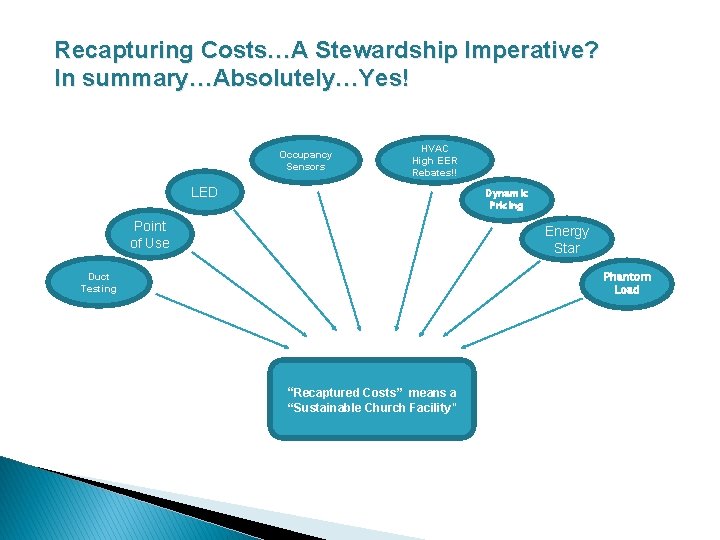 Recapturing Costs…A Stewardship Imperative?
In summary…Absolutely…Yes!

Duct Testing

Point of Use

LED

Occupancy Sensors

HVAC High EER Rebates!!

Dynamic Pricing

Energy Star

Phantom Load

"Recaptured Costs" means a "Sustainable Church Facility"